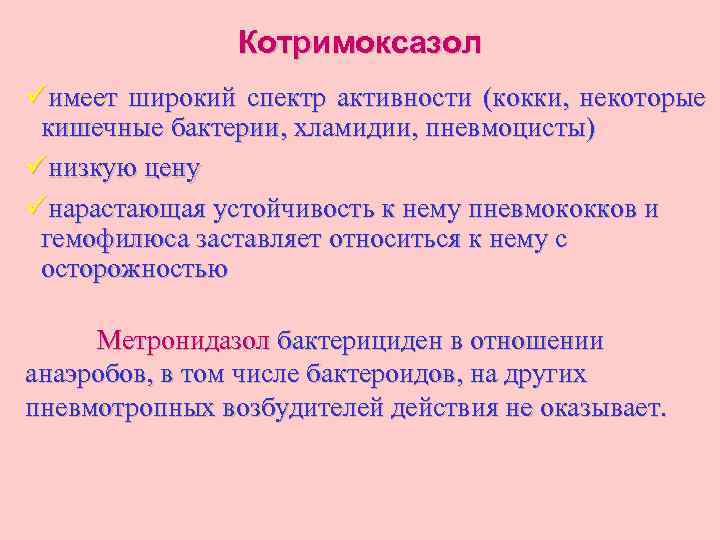 Котримоксазол

✓имеет широкий спектр активности (кокки, некоторые кишечные бактерии, хламидии, пневмоцисты)

✓низкую цену

✓нарастающая устойчивость к нему пневмококков и гемофилюса заставляет относиться к нему с осторожностью

Метронидазол бактерициден в отношении анаэробов, в том числе бактероидов, на других пневмотропных возбудителей действия не оказывает.